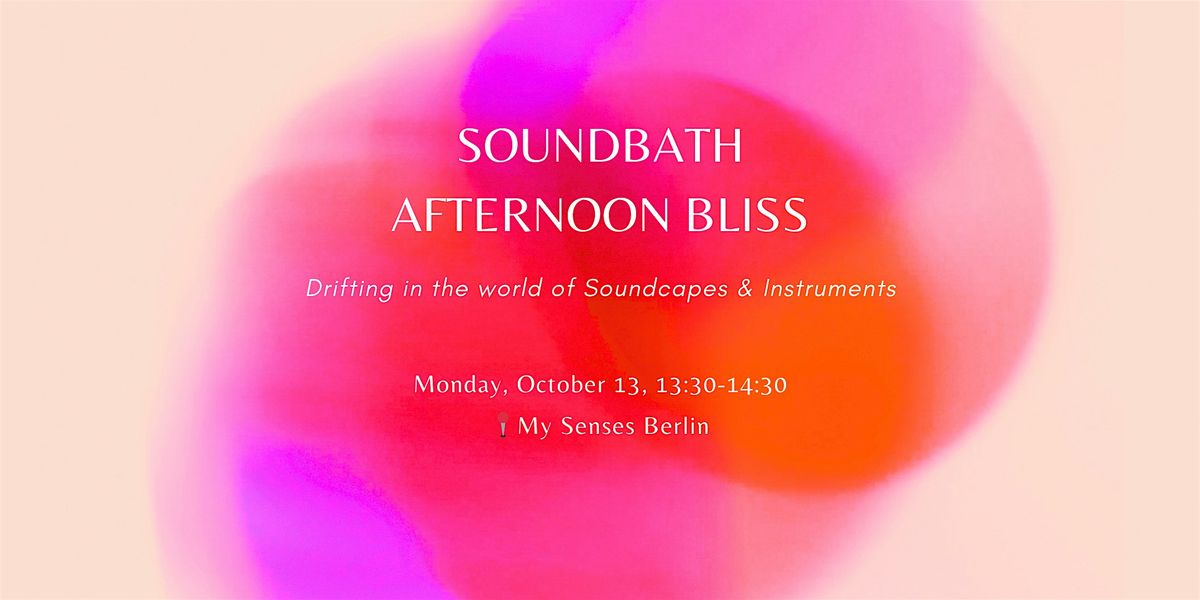 SOUNDBATH
AFTERNOON BLISS

Drifting in the world of Soundcapes & Instruments

Monday, October 13, 13:30-14:30
📍My Senses Berlin